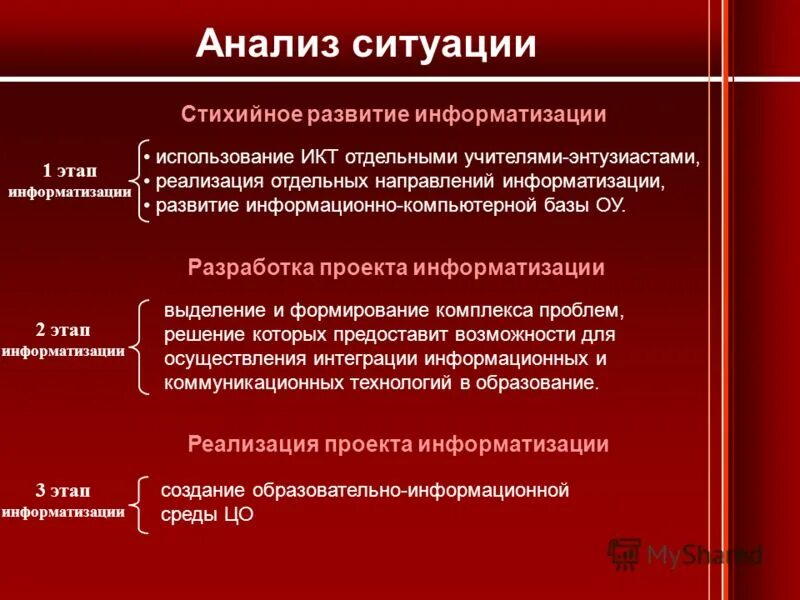 Анализ ситуации

Стихийное развитие информатизации

1 этап информатизации

• использование ИКТ отдельными учителями-энтузиастами,
• реализация отдельных направлений информатизации,
• развитие информационно-компьютерной базы ОУ.

Разработка проекта информатизации

2 этап информатизации

выделение и формирование комплекса проблем, решение которых предоставит возможности для осуществления интеграции информационных и коммуникационных технологий в образование.

Реализация проекта информатизации

3 этап информатизации

создание образовательно-информационной среды ЦО

MyShared